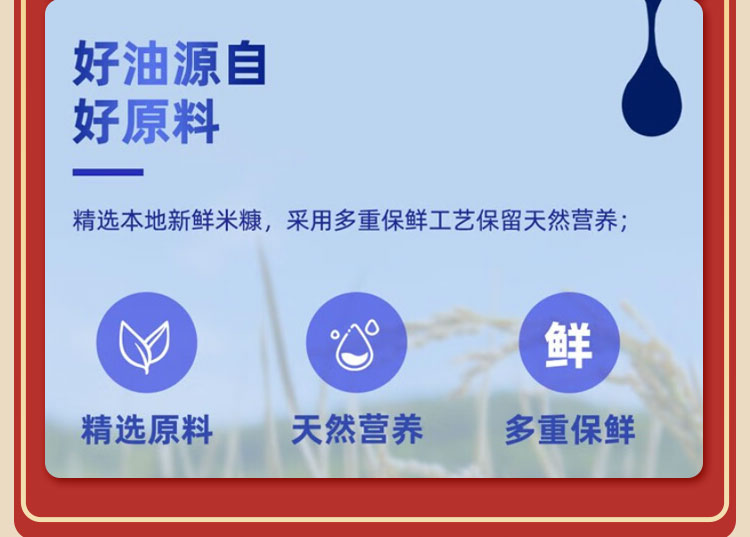 好油源自
好原料

精选本地新鲜米糠，采用多重保鲜工艺保留天然营养；

鲜

精选原料

天然营养

多重保鲜